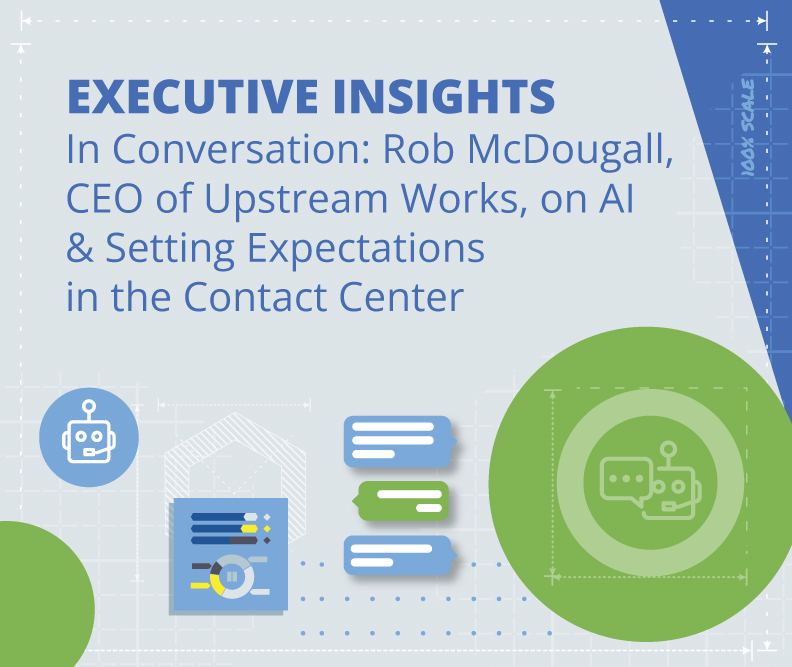 EXECUTIVE INSIGHTS
In Conversation: Rob McDougall, CEO of Upstream Works, on AI & Setting Expectations in the Contact Center

100% SCALE